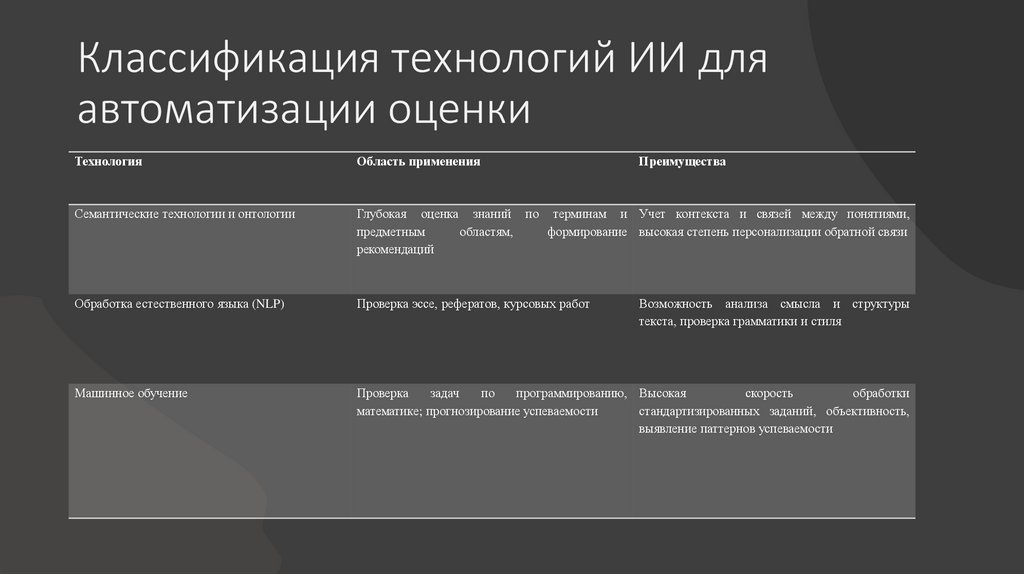 Классификация технологий ИИ для автоматизации оценки

| Технология | Область применения | Преимущества |
|---|---|---|
| Семантические технологии и онтологии | Глубокая оценка знаний по терминам и предметным областям, формирование рекомендаций | Учет контекста и связей между понятиями, высокая степень персонализации обратной связи |
| Обработка естественного языка (NLP) | Проверка эссе, рефератов, курсовых работ | Возможность анализа смысла и структуры текста, проверка грамматики и стиля |
| Машинное обучение | Проверка задач по программированию, математике; прогнозирование успеваемости | Высокая скорость обработки стандартизированных заданий, объективность, выявление паттернов успеваемости |